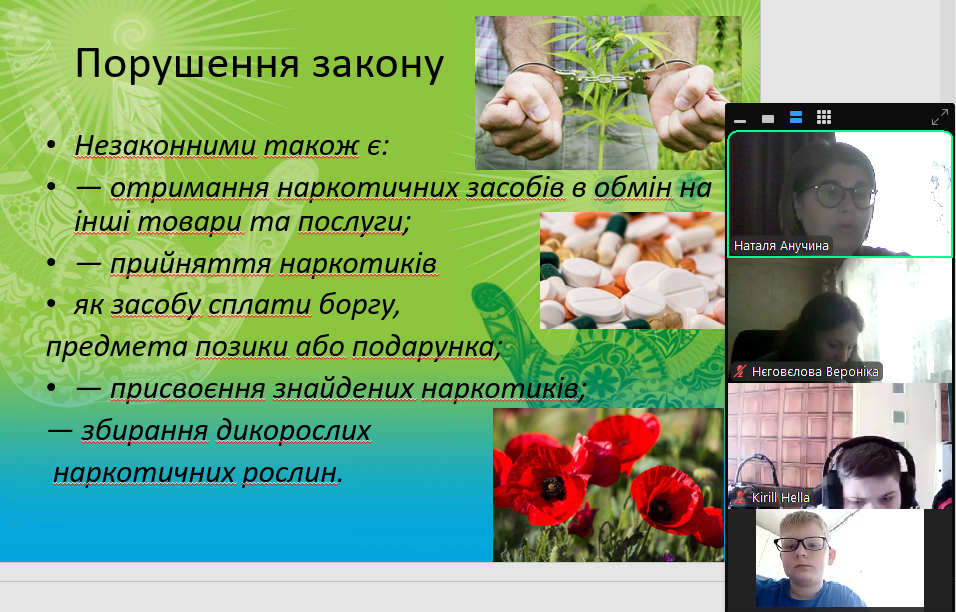 Порушення закону

• Незаконними також є:
• — отримання наркотичних засобів в обмін на інші товари та послуги;
• — прийняття наркотиків
• як засобу сплати боргу, предмета позики або подарунка;
• — присвоєння знайдених наркотиків;
— збирання дикорослих наркотичних рослин.

Наталя Анучина
Нєговєлова Вероніка
Kirill Hella